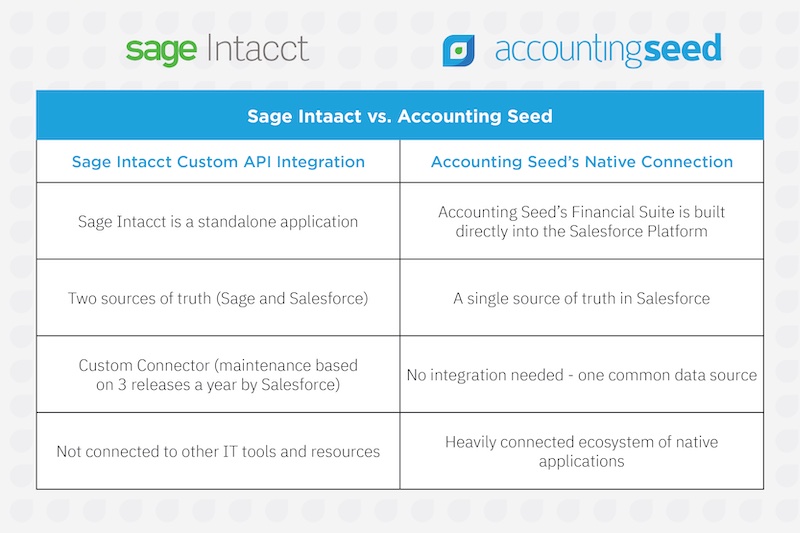 sage Intacct

accountingseed

Sage Intaact vs. Accounting Seed

| Sage Intacct Custom API Integration | Accounting Seed's Native Connection |
|---|---|
| Sage Intacct is a standalone application | Accounting Seed's Financial Suite is built directly into the Salesforce Platform |
| Two sources of truth (Sage and Salesforce) | A single source of truth in Salesforce |
| Custom Connector (maintenance based on 3 releases a year by Salesforce) | No integration needed - one common data source |
| Not connected to other IT tools and resources | Heavily connected ecosystem of native applications |